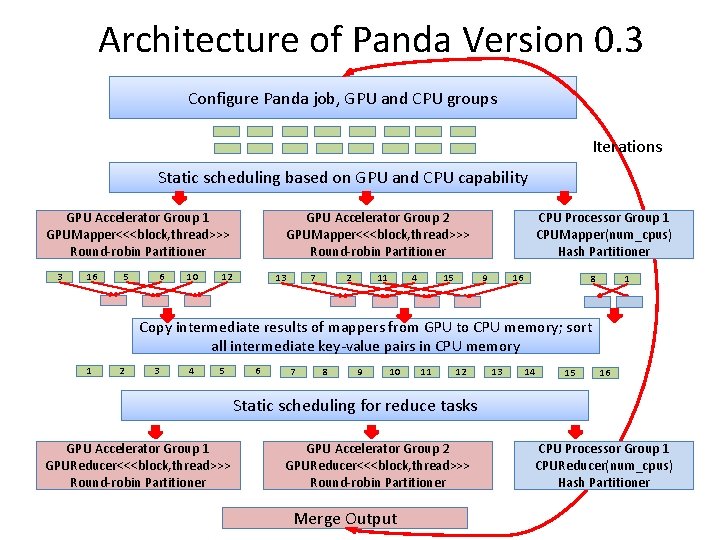 Architecture of Panda Version 0.3

Configure Panda job, GPU and CPU groups

Iterations

Static scheduling based on GPU and CPU capability

GPU Accelerator Group 1
GPUMapper<<<block,thread>>>
Round-robin Partitioner

GPU Accelerator Group 2
GPUMapper<<<block,thread>>>
Round-robin Partitioner

CPU Processor Group 1
CPUMapper(num_cpus)
Hash Partitioner

3 16 5 6 10 12

13 7 2 11 4 15 9 16

8 1

Copy intermediate results of mappers from GPU to CPU memory; sort all intermediate key-value pairs in CPU memory

1 2 3 4 5 6 7 8 9 10 11 12 13 14 15 16

Static scheduling for reduce tasks

GPU Accelerator Group 1
GPUReducer<<<block,thread>>>
Round-robin Partitioner

GPU Accelerator Group 2
GPUReducer<<<block,thread>>>
Round-robin Partitioner

CPU Processor Group 1
CPUReducer(num_cpus)
Hash Partitioner

Merge Output